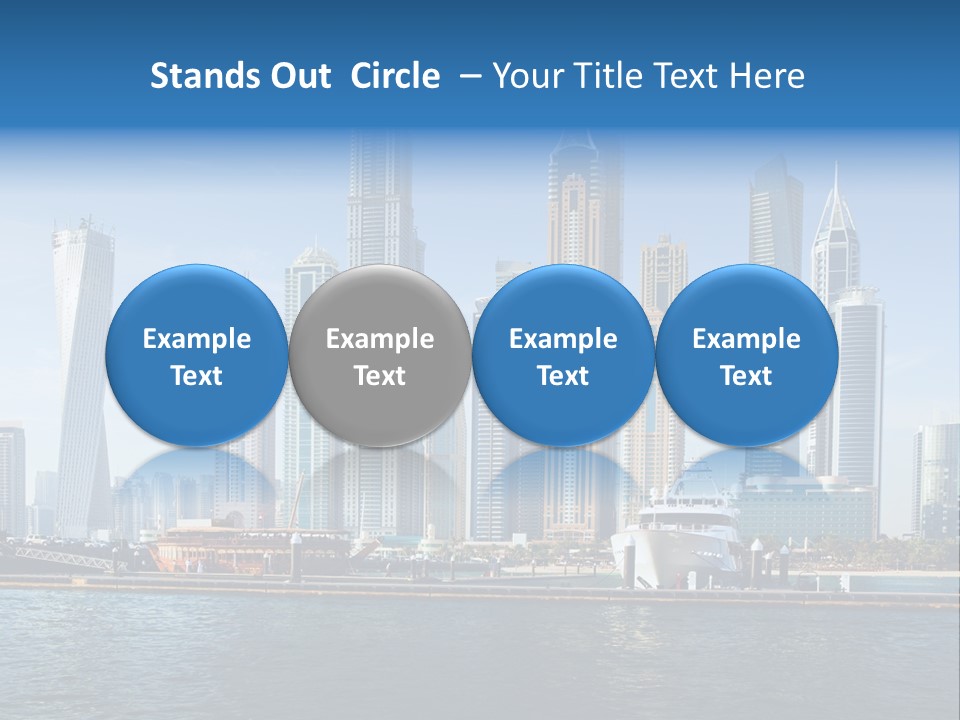 Stands Out Circle – Your Title Text Here

Example Text

Example Text

Example Text

Example Text